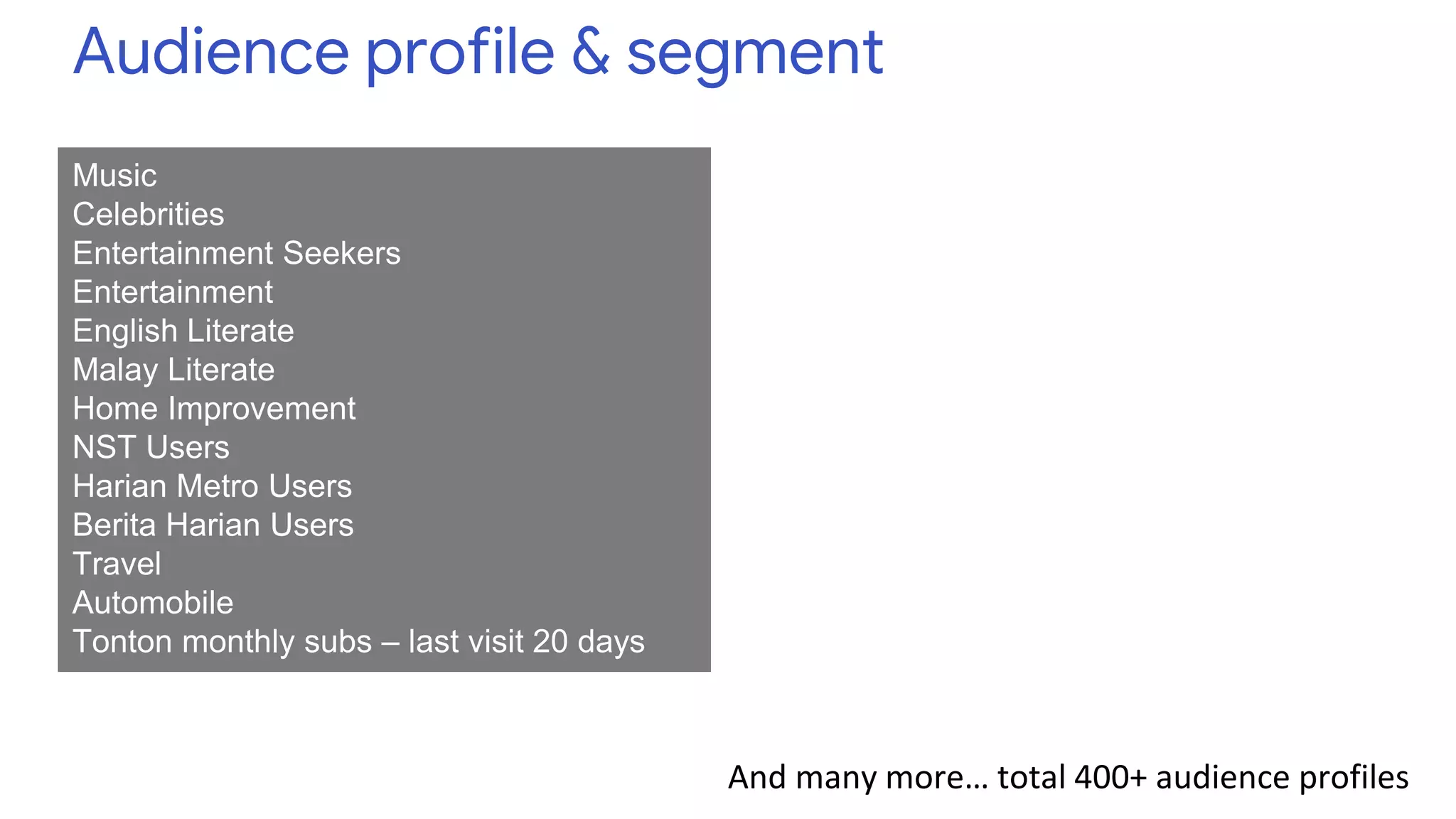 Audience profile & segment

Music
Celebrities
Entertainment Seekers
Entertainment
English Literate
Malay Literate
Home Improvement
NST Users
Harian Metro Users
Berita Harian Users
Travel
Automobile
Tonton monthly subs – last visit 20 days

And many more… total 400+ audience profiles